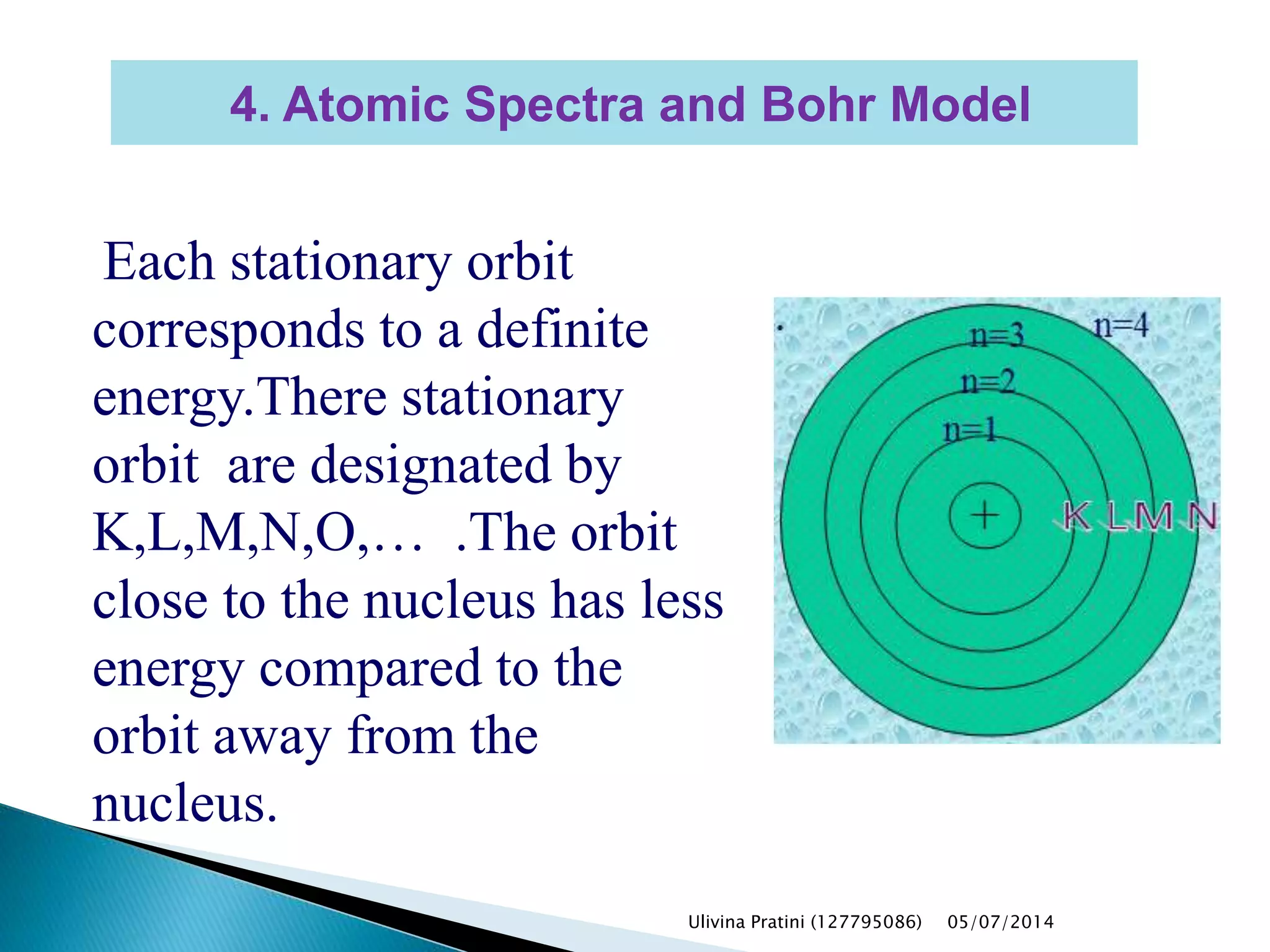 4. Atomic Spectra and Bohr Model

Each stationary orbit corresponds to a definite energy.There stationary orbit are designated by K,L,M,N,O,… .The orbit close to the nucleus has less energy compared to the orbit away from the nucleus.

n=4
n=3
n=2
n=1
+
K L M N

Ulivina Pratini (127795086) 05/07/2014